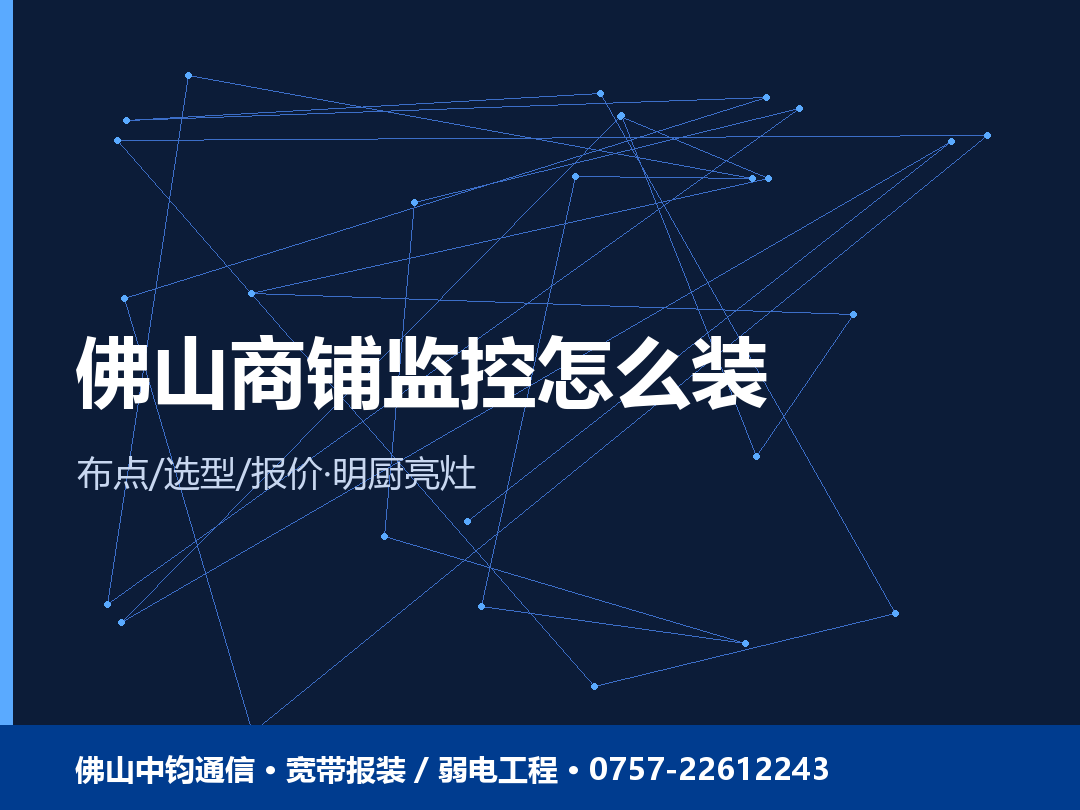 佛山商铺监控怎么装

布点/选型/报价·明厨亮灶

佛山中钧通信 • 宽带报装 / 弱电工程 • 0757-22612243